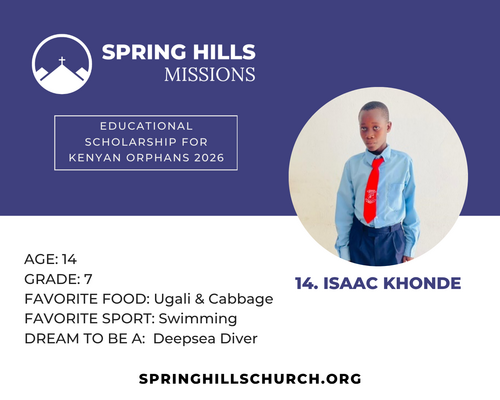 SPRING HILLS
MISSIONS

EDUCATIONAL SCHOLARSHIP FOR KENYAN ORPHANS 2026

AGE: 14
GRADE: 7
FAVORITE FOOD: Ugali & Cabbage
FAVORITE SPORT: Swimming
DREAM TO BE A: Deepsea Diver

14. ISAAC KHONDE

SPRINGHILLSCHURCH.ORG